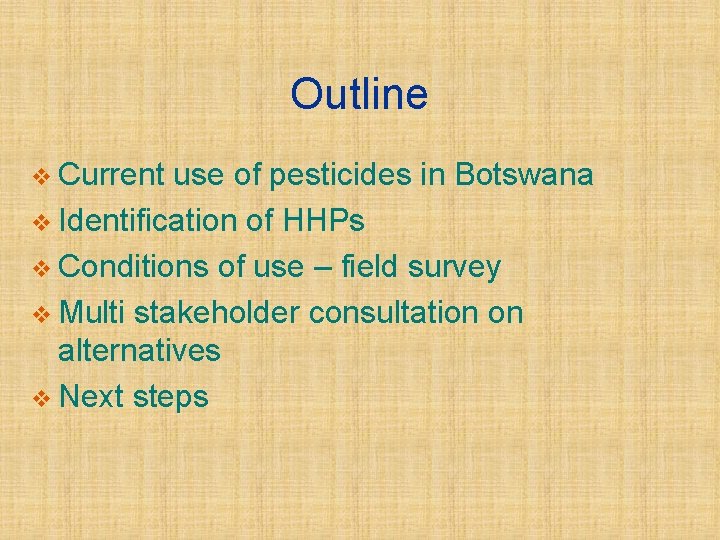 Outline

❖ Current use of pesticides in Botswana
❖ Identification of HHPs
❖ Conditions of use – field survey
❖ Multi stakeholder consultation on alternatives
❖ Next steps